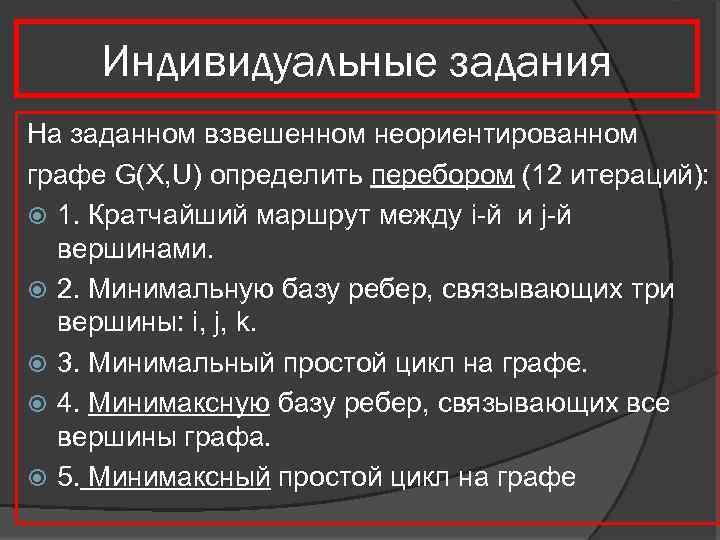 Индивидуальные задания

На заданном взвешенном неориентированном графе G(X,U) определить перебором (12 итераций):

1. Кратчайший маршрут между i-й и j-й вершинами.

2. Минимальную базу ребер, связывающих три вершины: i, j, k.

3. Минимальный простой цикл на графе.

4. Минимаксную базу ребер, связывающих все вершины графа.

5. Минимаксный простой цикл на графе